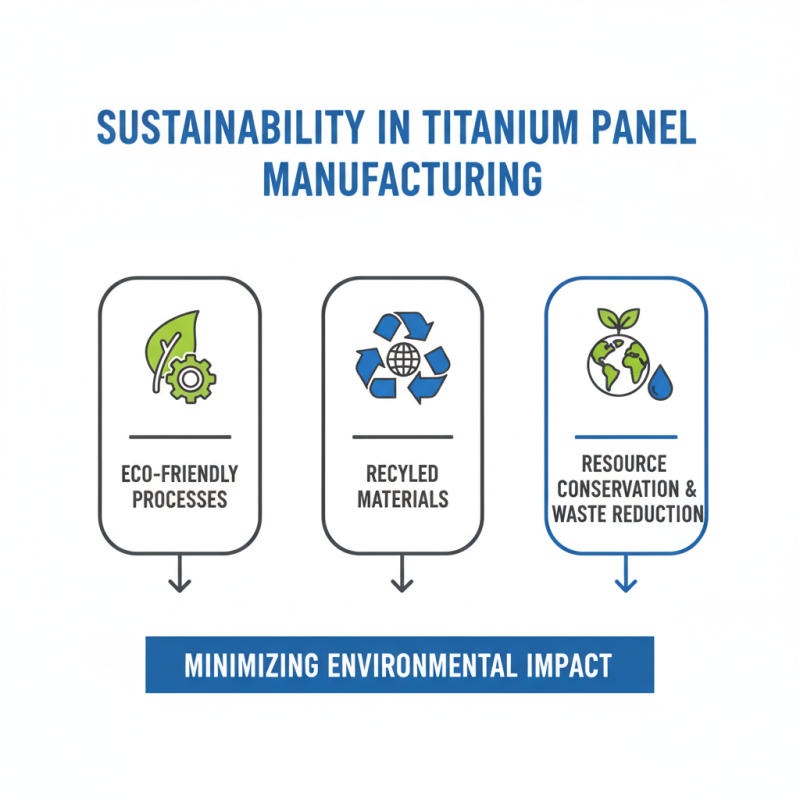 SUSTAINABILITY IN TITANIUM PANEL MANUFACTURING

ECO-FRIENDLY PROCESSES

RECYLED MATERIALS

RESOURCE CONSERVATION & WASTE REDUCTION

MINIMIZING ENVIRONMENTAL IMPACT